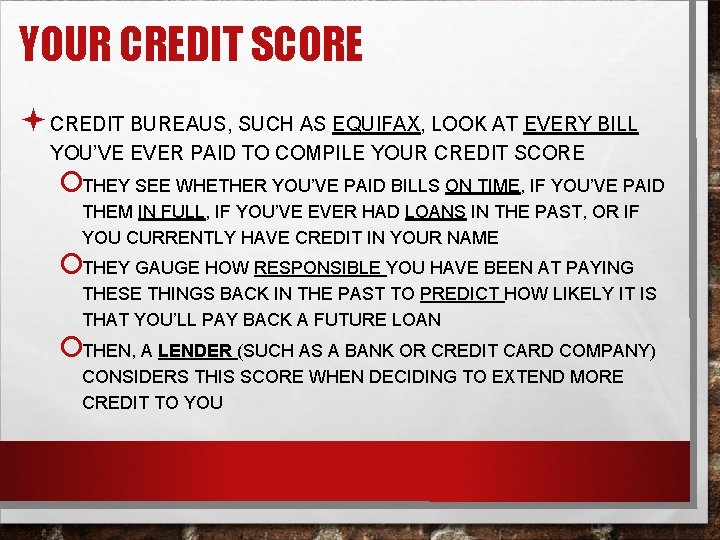 YOUR CREDIT SCORE

CREDIT BUREAUS, SUCH AS EQUIFAX, LOOK AT EVERY BILL YOU'VE EVER PAID TO COMPILE YOUR CREDIT SCORE

THEY SEE WHETHER YOU'VE PAID BILLS ON TIME, IF YOU'VE PAID THEM IN FULL, IF YOU'VE EVER HAD LOANS IN THE PAST, OR IF YOU CURRENTLY HAVE CREDIT IN YOUR NAME

THEY GAUGE HOW RESPONSIBLE YOU HAVE BEEN AT PAYING THESE THINGS BACK IN THE PAST TO PREDICT HOW LIKELY IT IS THAT YOU'LL PAY BACK A FUTURE LOAN

THEN, A LENDER (SUCH AS A BANK OR CREDIT CARD COMPANY) CONSIDERS THIS SCORE WHEN DECIDING TO EXTEND MORE CREDIT TO YOU